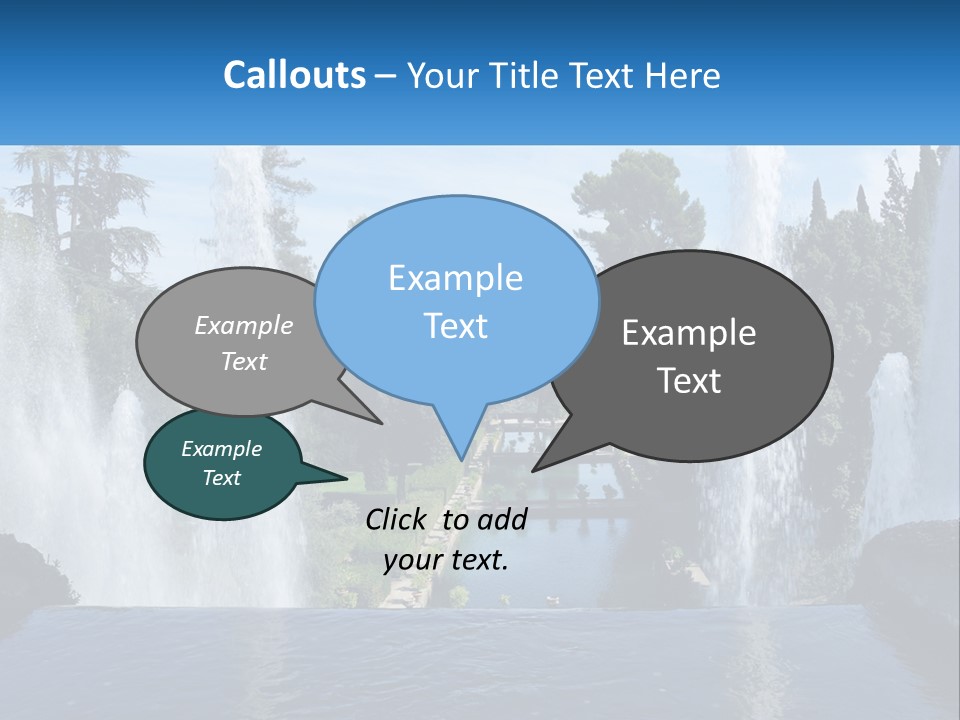 Callouts – Your Title Text Here

Example Text

Example Text

Example Text

Example Text

Click to add your text.